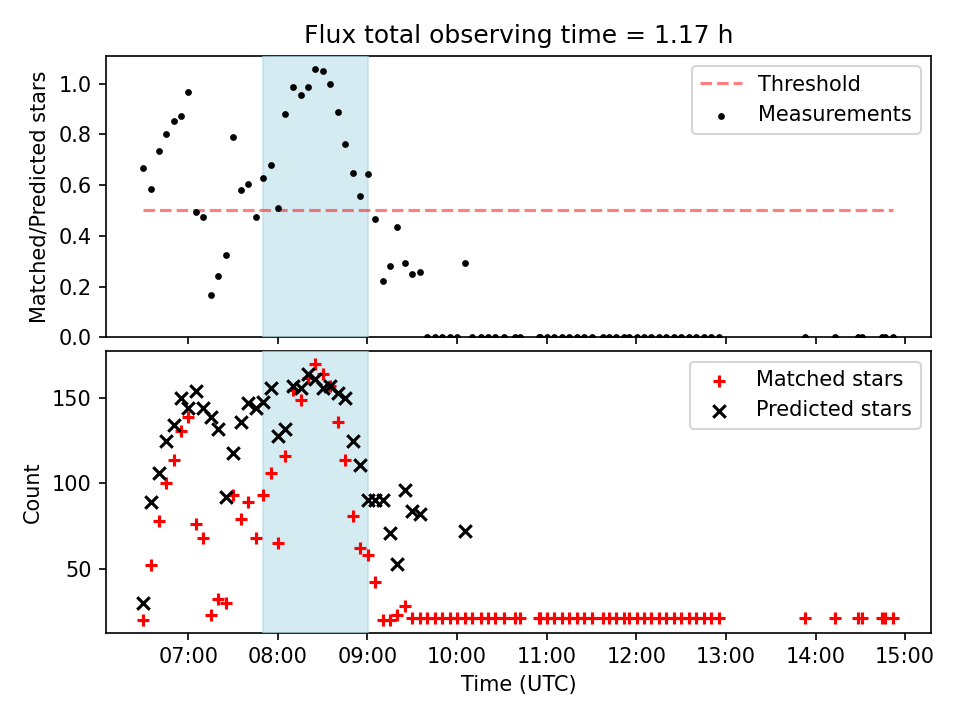 Flux total observing time = 1.17 h

Matched/Predicted stars

1.0
0.8
0.6
0.4
0.2
0.0

Threshold
Measurements

Count

150
100
50

Matched stars
Predicted stars

07:00 08:00 09:00 10:00 11:00 12:00 13:00 14:00 15:00

Time (UTC)